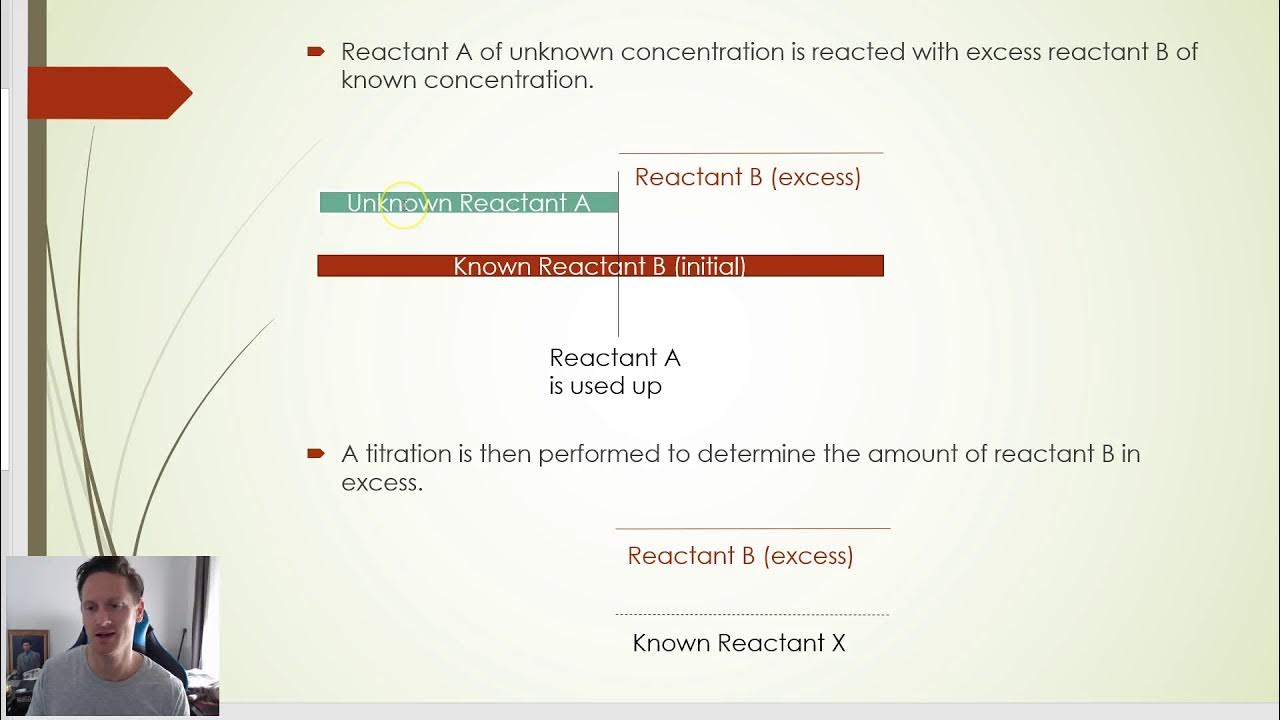 Reactant A of unknown concentration is reacted with excess reactant B of known concentration.

Reactant B (excess)

Unknown Reactant A

Known Reactant B (initial)

Reactant A is used up

A titration is then performed to determine the amount of reactant B in excess.

Reactant B (excess)

Known Reactant X